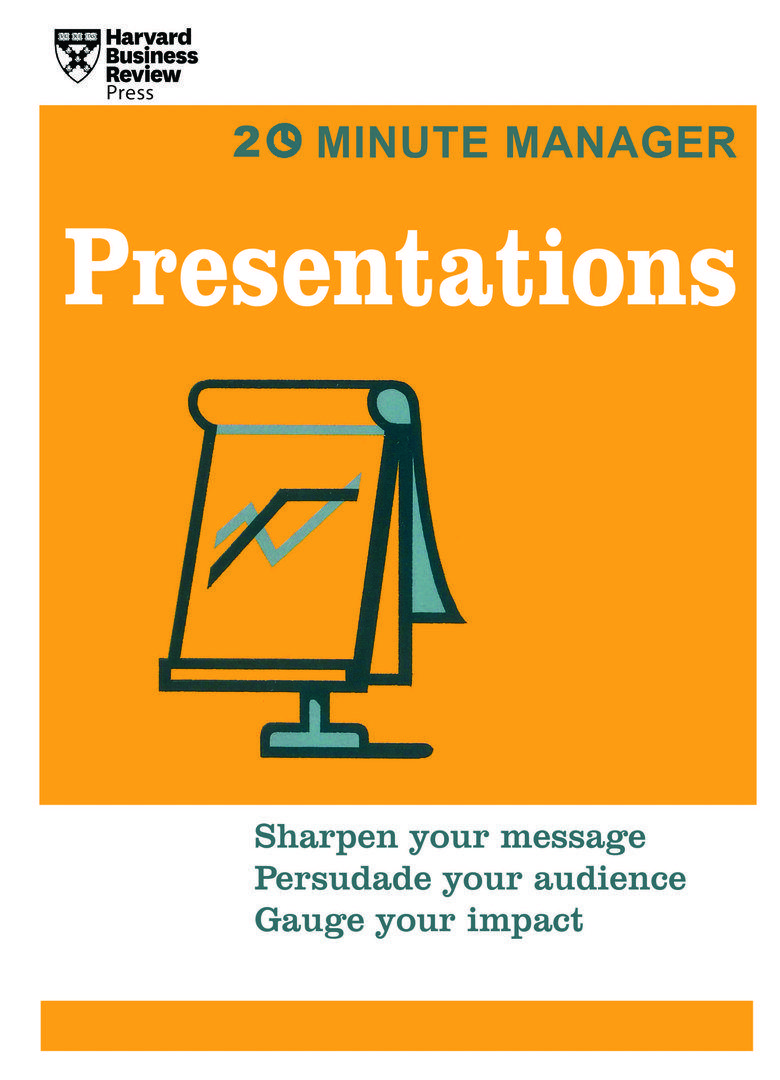 Harvard Business Review Press

20 MINUTE MANAGER

Presentations

Sharpen your message
Persudade your audience
Gauge your impact